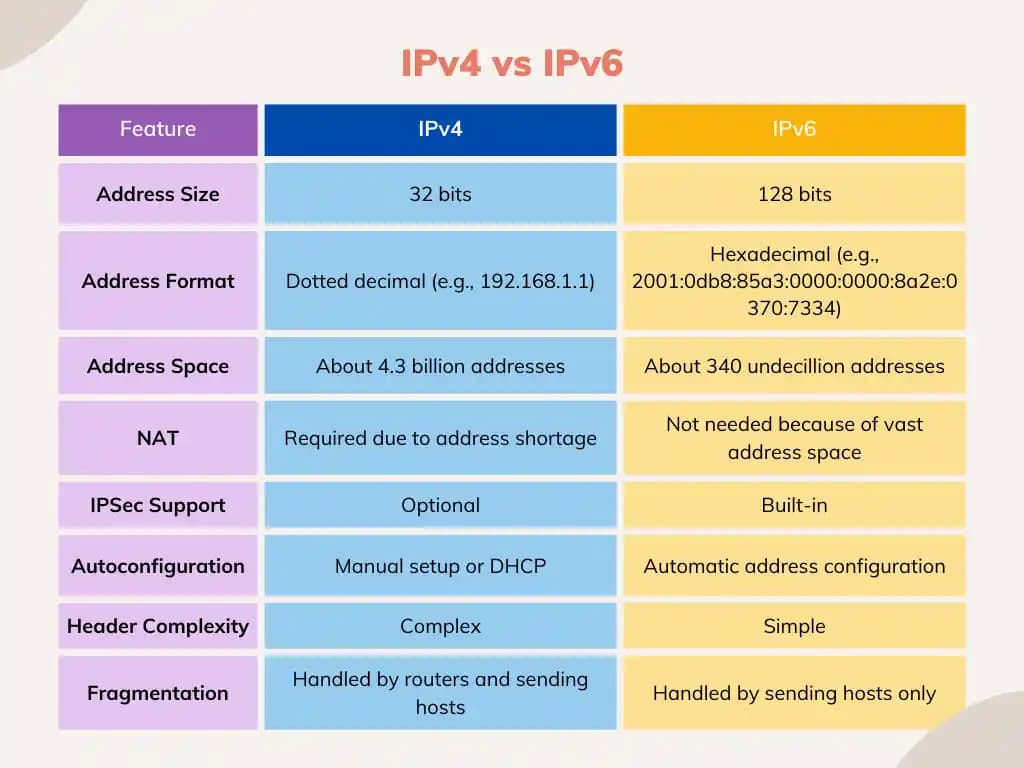 IPv4 vs IPv6

| Feature | IPv4 | IPv6 |
|---|---|---|
| Address Size | 32 bits | 128 bits |
| Address Format | Dotted decimal (e.g., 192.168.1.1) | Hexadecimal (e.g., 2001:0db8:85a3:0000:0000:8a2e:0370:7334) |
| Address Space | About 4.3 billion addresses | About 340 undecillion addresses |
| NAT | Required due to address shortage | Not needed because of vast address space |
| IPSec Support | Optional | Built-in |
| Autoconfiguration | Manual setup or DHCP | Automatic address configuration |
| Header Complexity | Complex | Simple |
| Fragmentation | Handled by routers and sending hosts | Handled by sending hosts only |